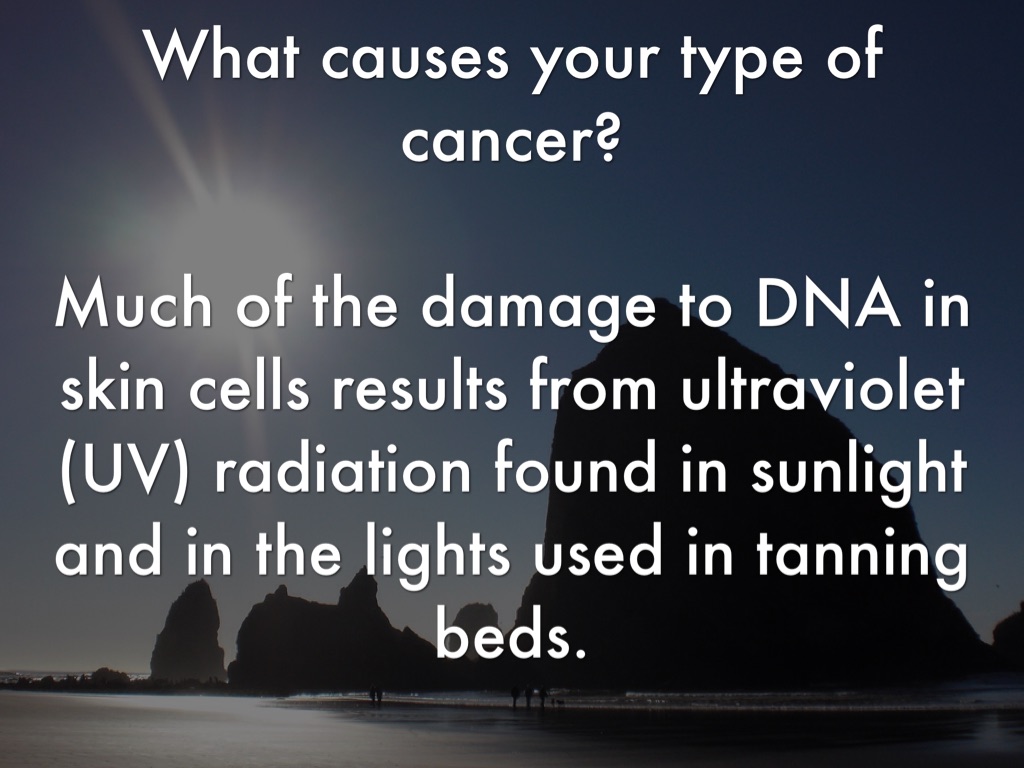 What causes your type of cancer?

Much of the damage to DNA in skin cells results from ultraviolet (UV) radiation found in sunlight and in the lights used in tanning beds.